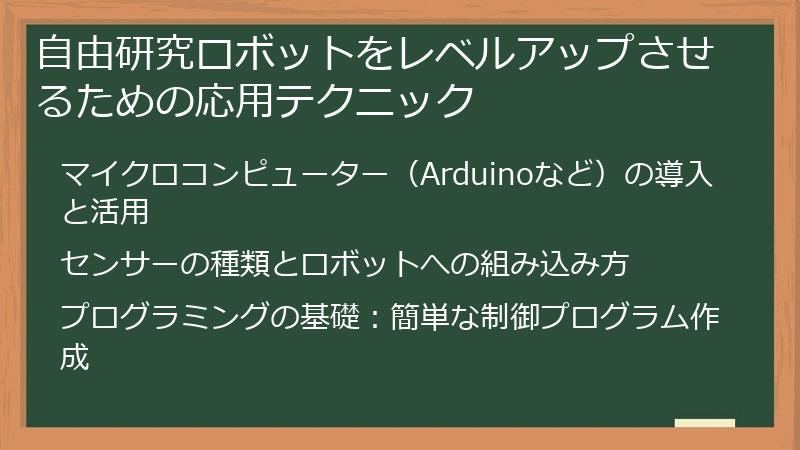 自由研究ロボットをレベルアップさせるための応用テクニック

マイクロコンピューター（Arduinoなど）の導入と活用

センサーの種類とロボットへの組み込み方

プログラミングの基礎：簡単な制御プログラム作成